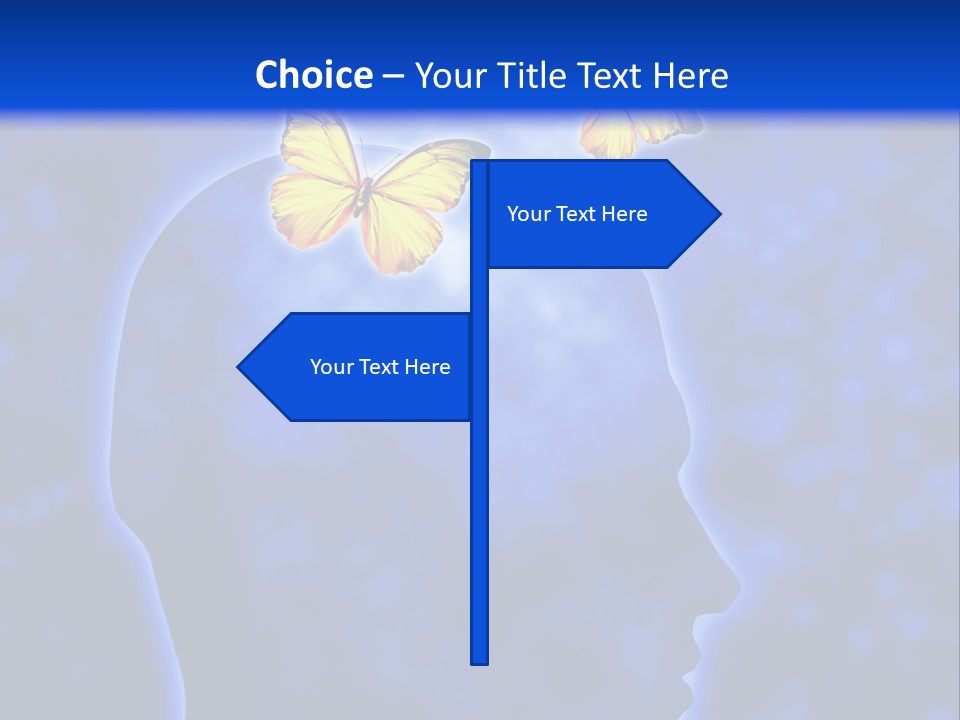 Choice – Your Title Text Here

Your Text Here

Your Text Here